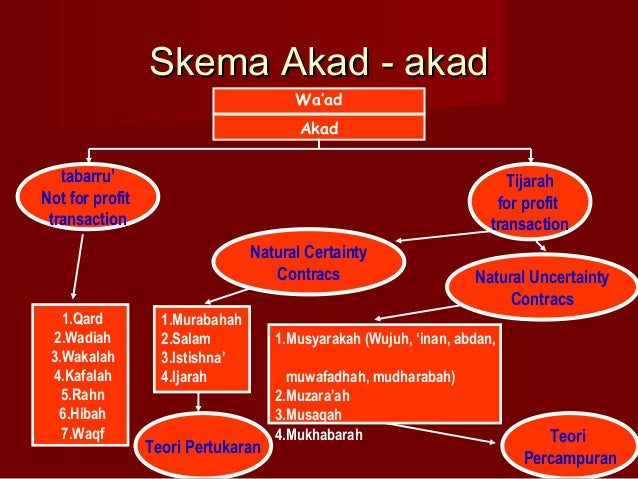 Skema Akad - akad

Wa'ad

Akad

tabarru'
Not for profit
transaction

Tijarah
for profit
transaction

Natural Certainty
Contracs

Natural Uncertainty
Contracs

1.Qard
2.Wadiah
3.Wakalah
4.Kafalah
5.Rahn
6.Hibah
7.Waqf

1.Murabahah
2.Salam
3.Istishna'
4.Ijarah

1.Musyarakah (Wujuh, 'inan, abdan,

muwafadhah, mudharabah)
2.Muzara'ah
3.Musaqah
4.Mukhabarah

Teori Pertukaran

Teori
Percampuran